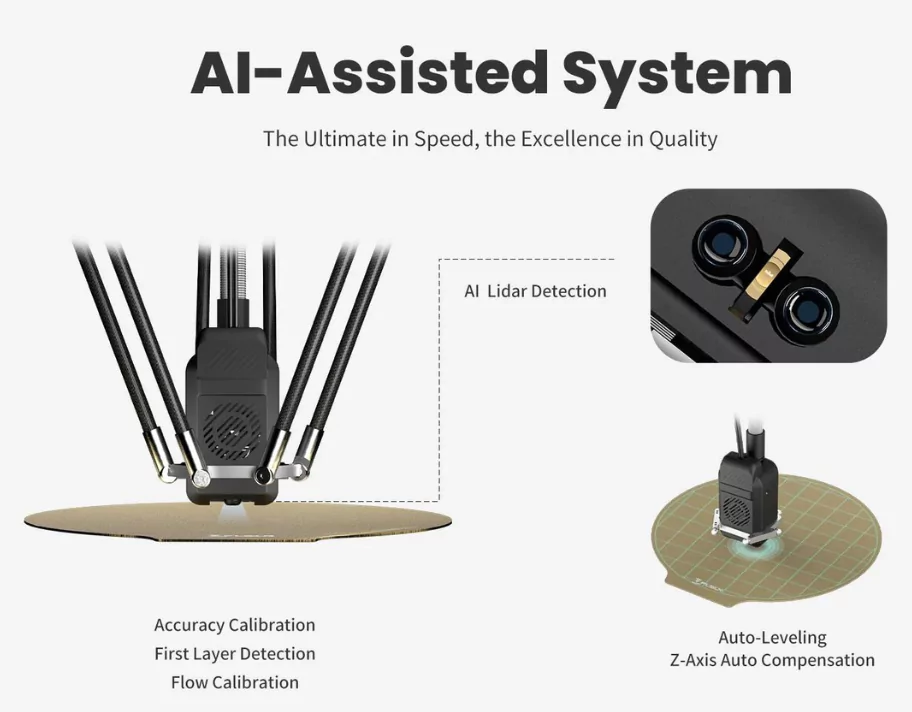 AI-Assisted System

The Ultimate in Speed, the Excellence in Quality

AI Lidar Detection

Accuracy Calibration
First Layer Detection
Flow Calibration

Auto-Leveling
Z-Axis Auto Compensation